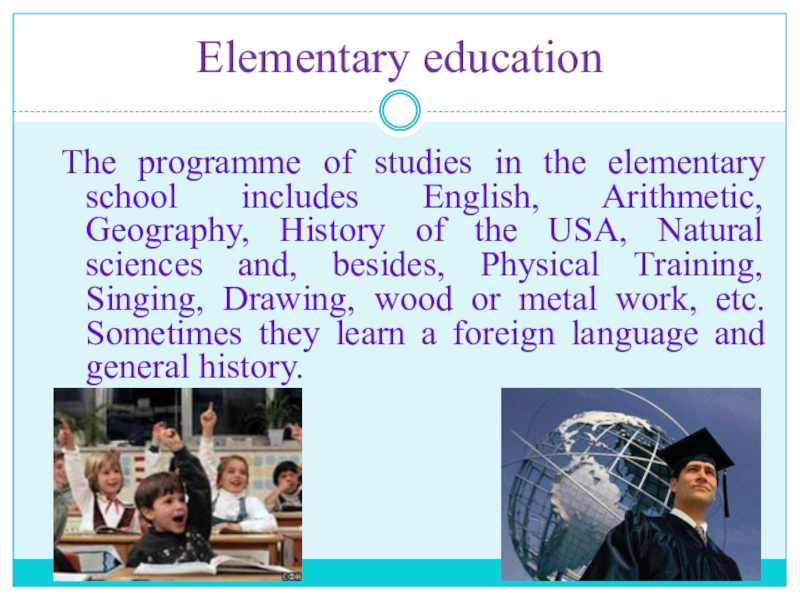 Elementary education

The programme of studies in the elementary school includes English, Arithmetic, Geography, History of the USA, Natural sciences and, besides, Physical Training, Singing, Drawing, wood or metal work, etc. Sometimes they learn a foreign language and general history.